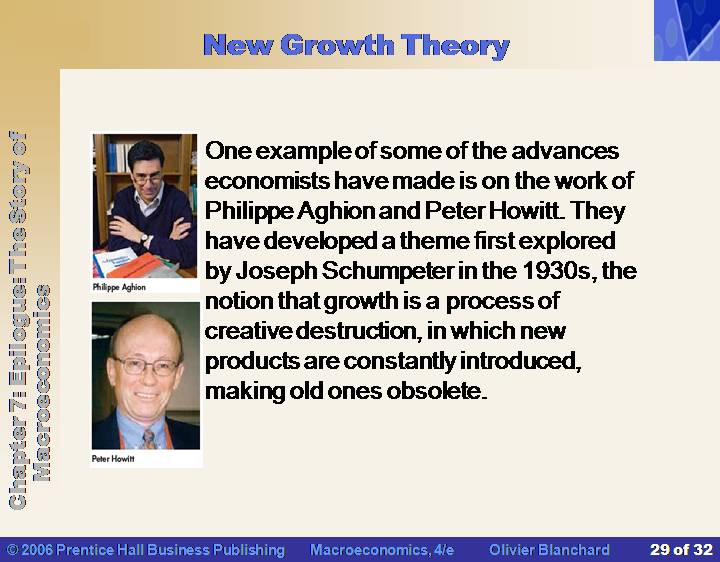 New Growth Theory

Chapter 7: Epilogue: The Story of Macroeconomics

Philippe Aghion

Peter Howitt

One example of some of the advances economists have made is on the work of Philippe Aghion and Peter Howitt. They have developed a theme first explored by Joseph Schumpeter in the 1930s, the notion that growth is a process of creative destruction, in which new products are constantly introduced, making old ones obsolete.

© 2006 Prentice Hall Business Publishing Macroeconomics, 4/e Olivier Blanchard 29 of 32